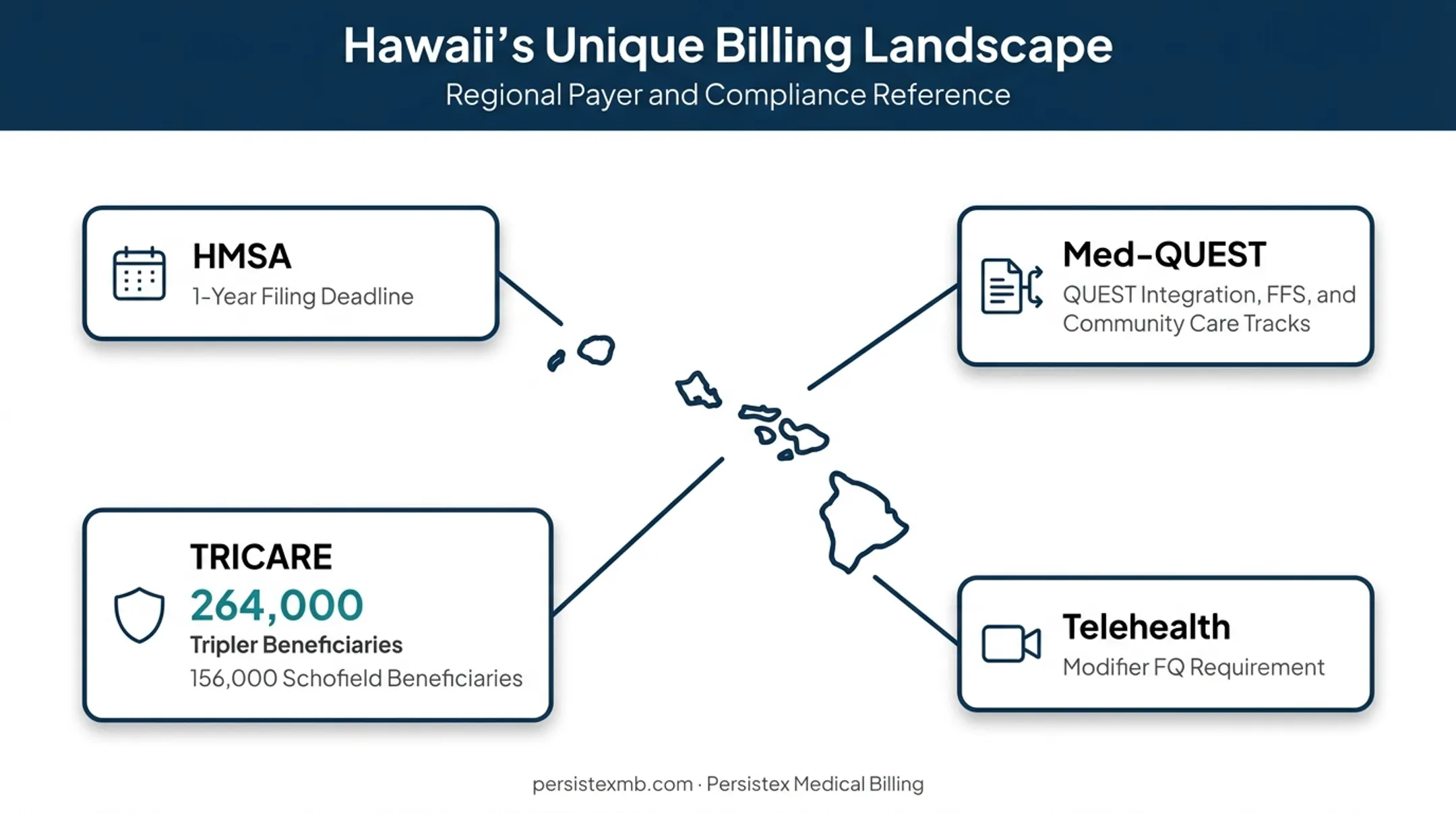 Hawaii's Unique Billing Landscape

Regional Payer and Compliance Reference

HMSA

1-Year Filing Deadline

Med-QUEST

QUEST Integration, FFS, and Community Care Tracks

TRICARE

264,000

Tripler Beneficiaries

156,000 Schofield Beneficiaries

Telehealth

Modifier FQ Requirement

persistexmb.com · Persistex Medical Billing